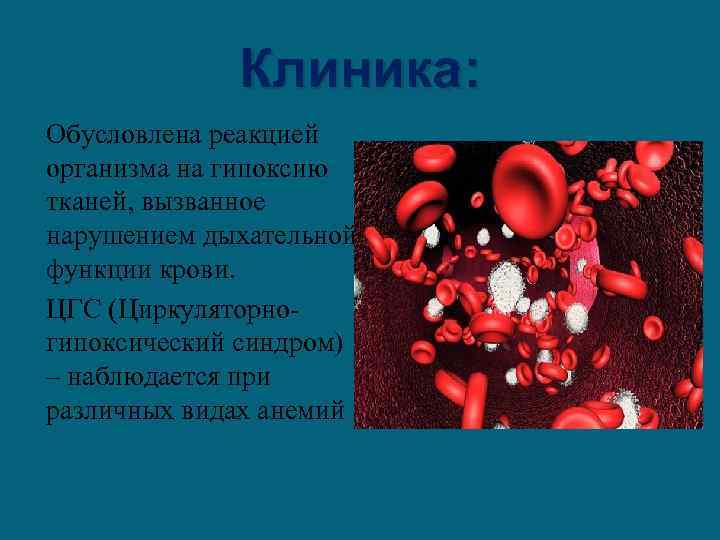 Клиника:

Обусловлена реакцией организма на гипоксию тканей, вызванное нарушением дыхательной функции крови.

ЦГС (Циркуляторно-гипоксический синдром) – наблюдается при различных видах анемий